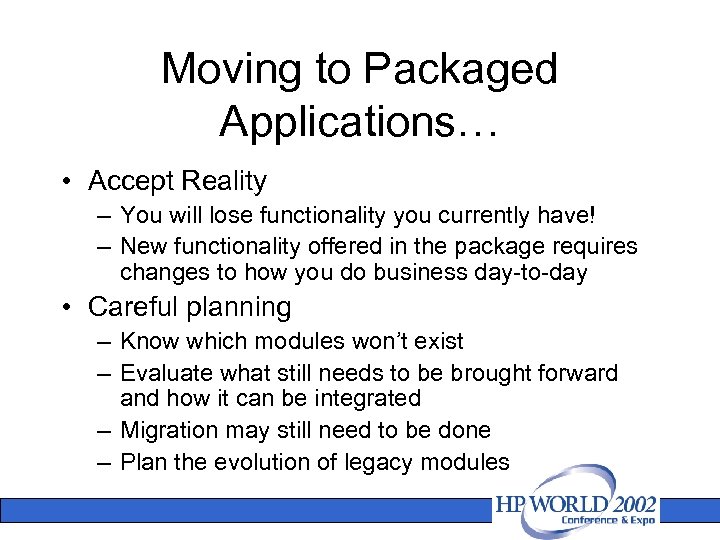 Moving to Packaged Applications…

• Accept Reality
– You will lose functionality you currently have!
– New functionality offered in the package requires changes to how you do business day-to-day

• Careful planning
– Know which modules won't exist
– Evaluate what still needs to be brought forward and how it can be integrated
– Migration may still need to be done
– Plan the evolution of legacy modules

HP WORLD 2002
Conference & Expo